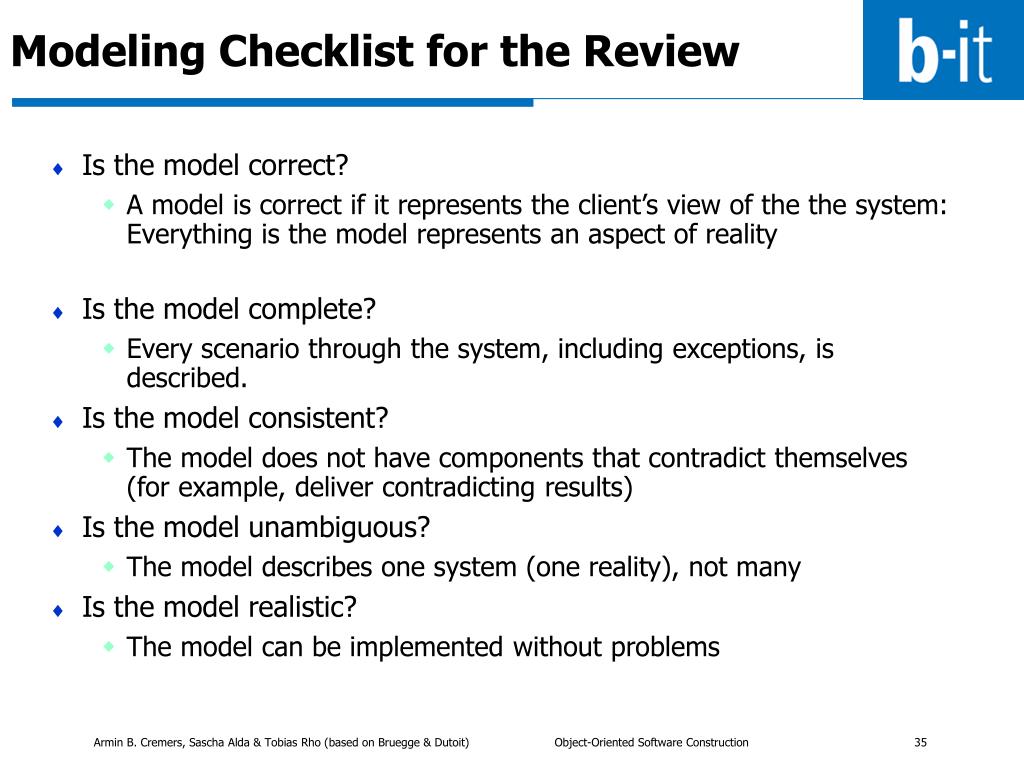 Modeling Checklist for the Review

b-it

♦ Is the model correct?
  ◆ A model is correct if it represents the client's view of the the system: Everything is the model represents an aspect of reality

♦ Is the model complete?
  ◆ Every scenario through the system, including exceptions, is described.

♦ Is the model consistent?
  ◆ The model does not have components that contradict themselves (for example, deliver contradicting results)

♦ Is the model unambiguous?
  ◆ The model describes one system (one reality), not many

♦ Is the model realistic?
  ◆ The model can be implemented without problems

Armin B. Cremers, Sascha Alda & Tobias Rho (based on Bruegge & Dutoit) Object-Oriented Software Construction 35